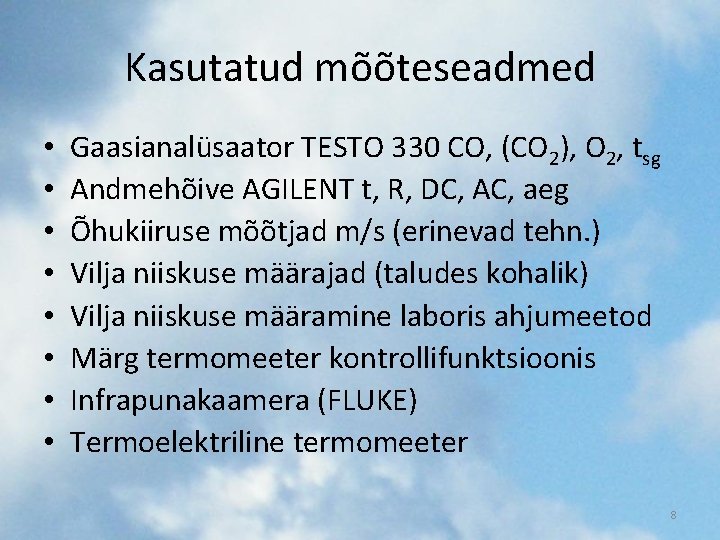 Kasutatud mõõteseadmed

• Gaasianalüsaator TESTO 330 CO, ($CO_2$), $O_2$, $t_{sg}$
• Andmehõive AGILENT t, R, DC, AC, aeg
• Õhukiiruse mõõtjad m/s (erinevad tehn.)
• Vilja niiskuse määrajad (taludes kohalik)
• Vilja niiskuse määramine laboris ahjumeetod
• Märg termomeeter kontrollifunktsioonis
• Infrapunakaamera (FLUKE)
• Termoelektriline termomeeter

8